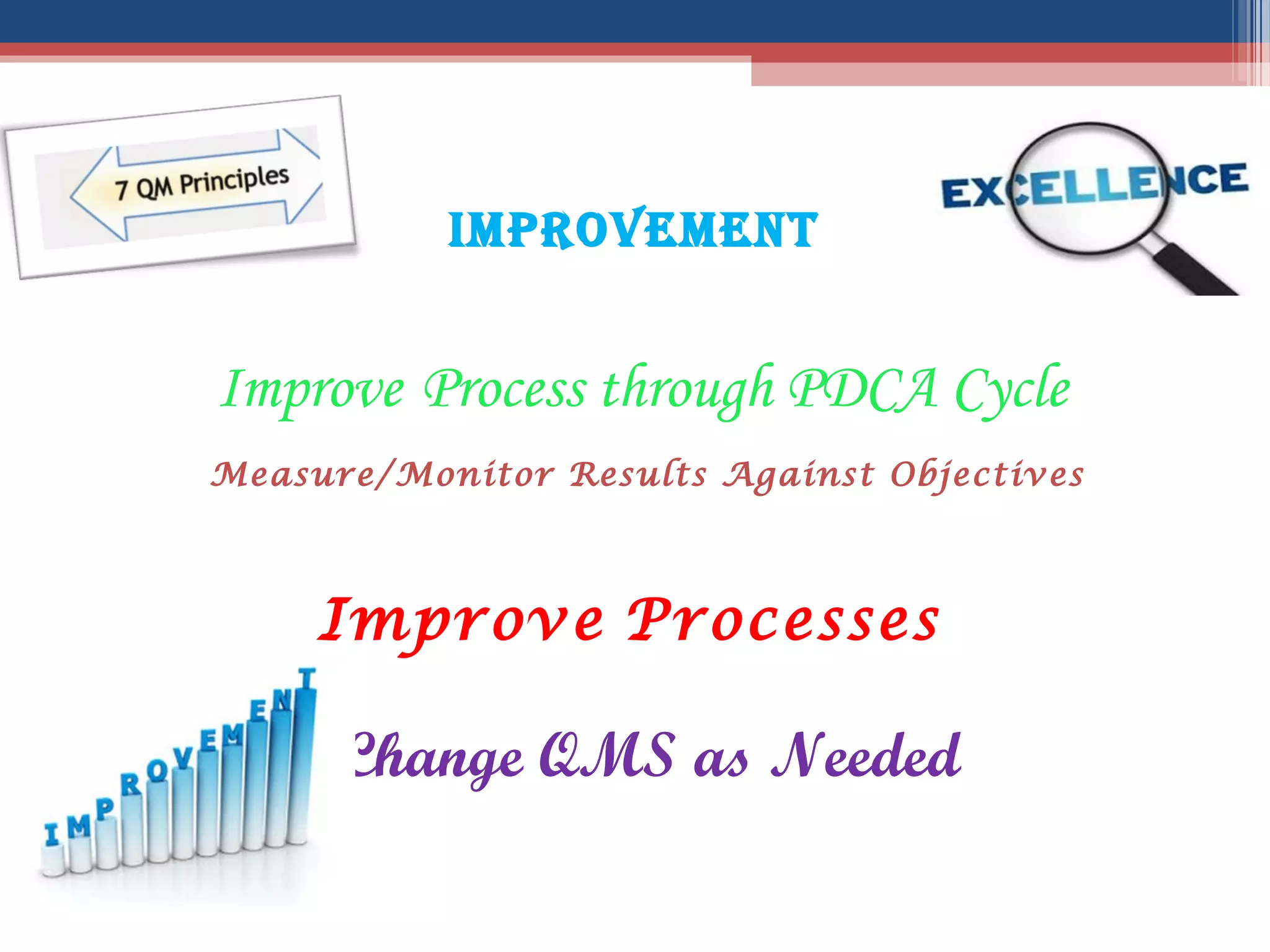 7 QM Principles

IMPROVEMENT

EXCELLENCE

Improve Process through PDCA Cycle

Measure/Monitor Results Against Objectives

Improve Processes

IMPROVEMENT

Change QMS as Needed